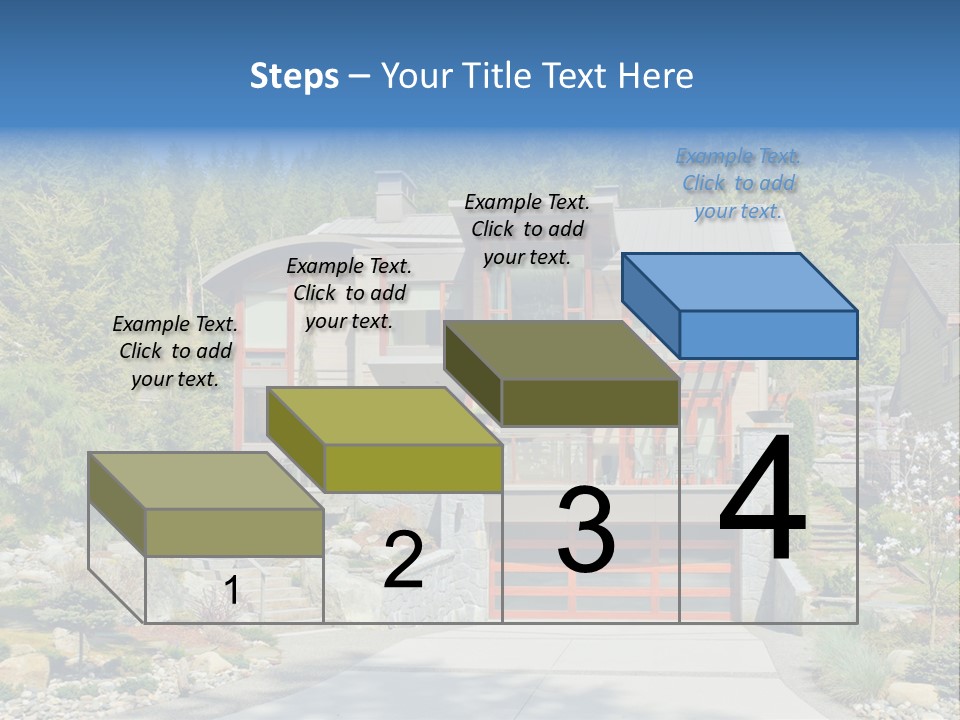 Steps – Your Title Text Here

Example Text. Click to add your text.

Example Text. Click to add your text.

Example Text. Click to add your text.

Example Text. Click to add your text.

1

2

3

4